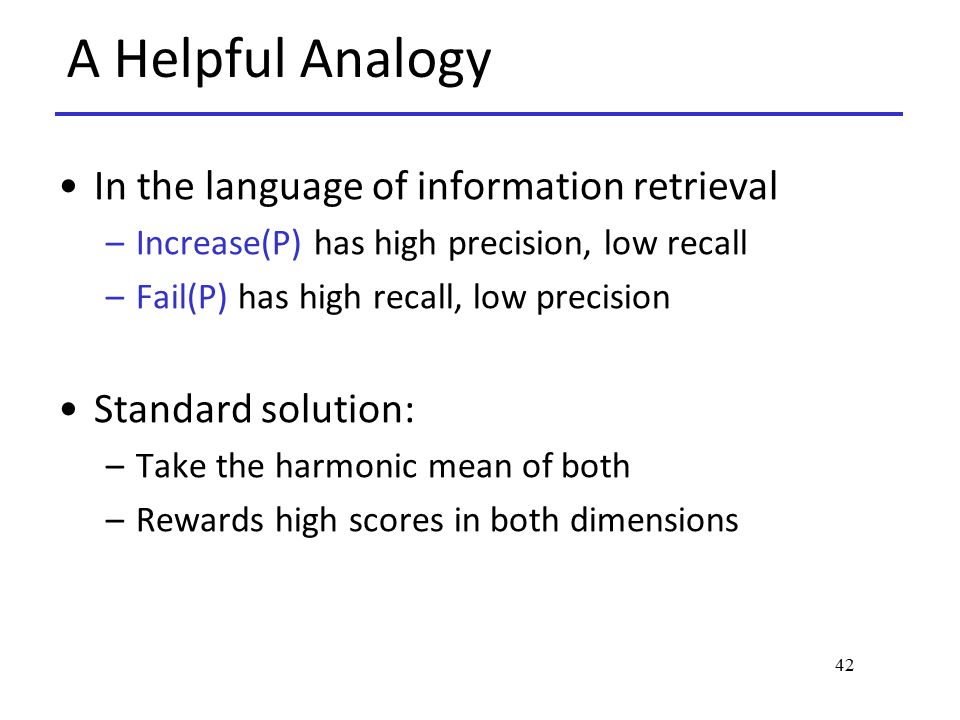 A Helpful Analogy

• In the language of information retrieval
– Increase(P) has high precision, low recall
– Fail(P) has high recall, low precision

• Standard solution:
– Take the harmonic mean of both
– Rewards high scores in both dimensions

42